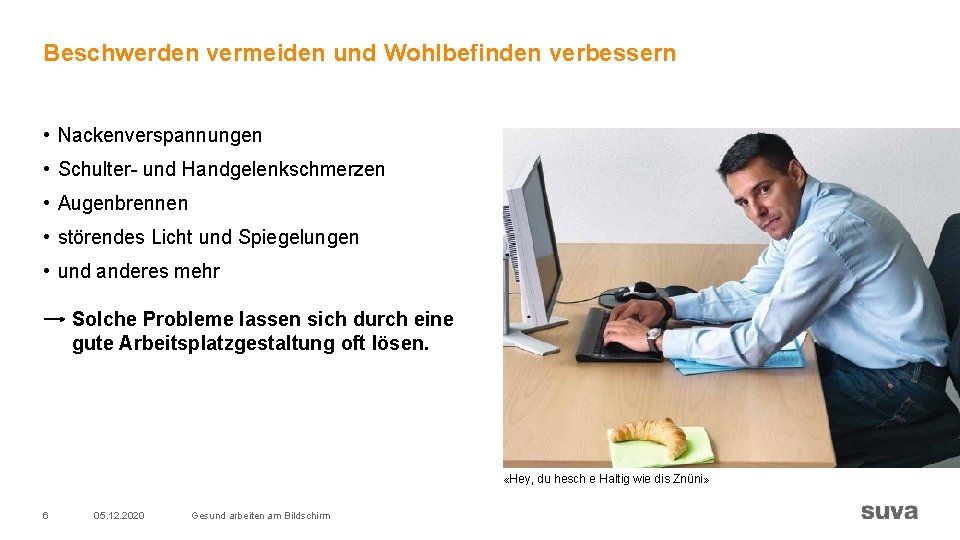 Beschwerden vermeiden und Wohlbefinden verbessern

• Nackenverspannungen
• Schulter- und Handgelenkschmerzen
• Augenbrennen
• störendes Licht und Spiegelungen
• und anderes mehr

→ Solche Probleme lassen sich durch eine gute Arbeitsplatzgestaltung oft lösen.

«Hey, du hesch e Haltig wie dis Znüni»

6 05.12.2020 Gesund arbeiten am Bildschirm

suva